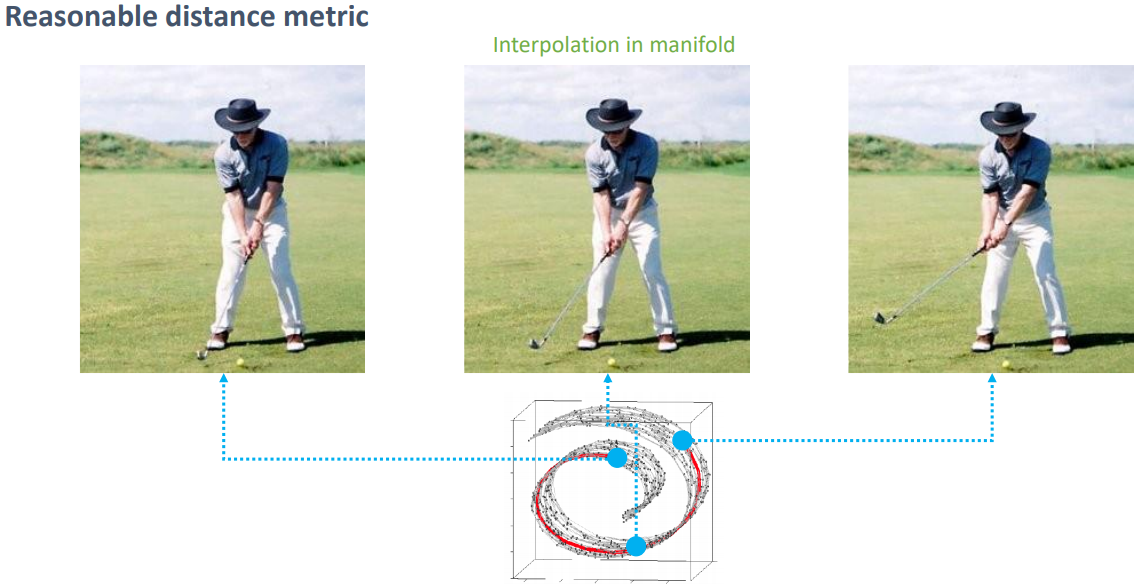 Reasonable distance metric

Interpolation in manifold